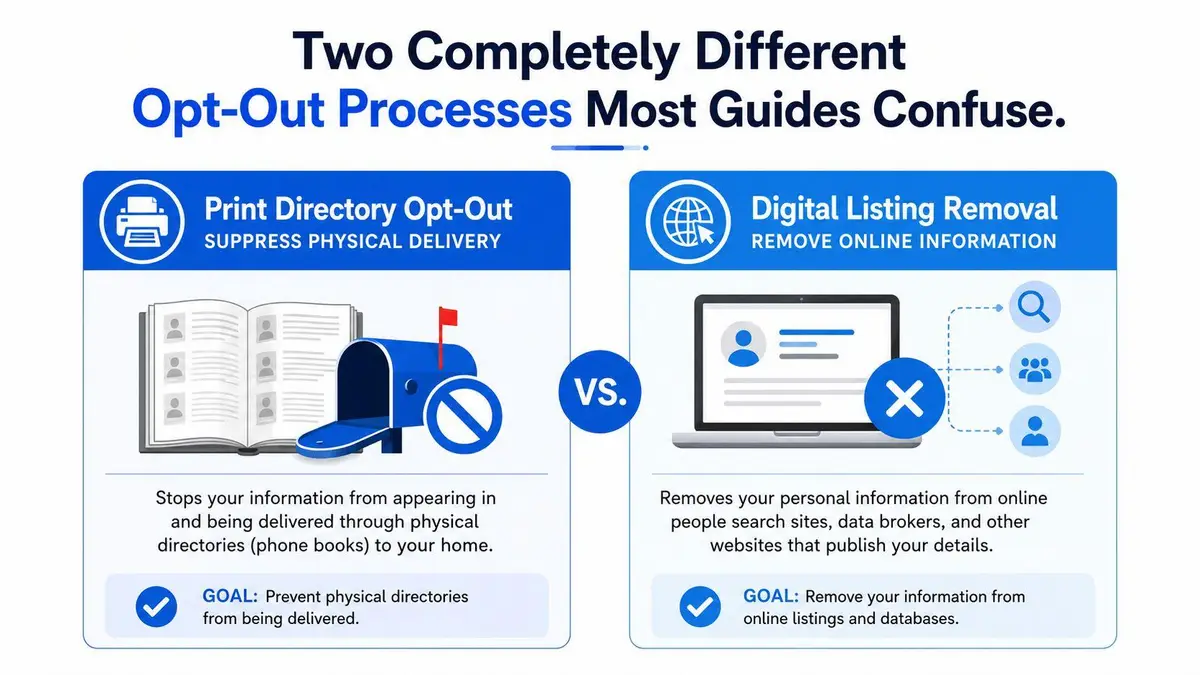 Two Completely Different Opt-Out Processes Most Guides Confuse.

Print Directory Opt-Out
SUPPRESS PHYSICAL DELIVERY

Stops your information from appearing in and being delivered through physical directories (phone books) to your home.

GOAL: Prevent physical directories from being delivered.

VS.

Digital Listing Removal
REMOVE ONLINE INFORMATION

Removes your personal information from online people search sites, data brokers, and other websites that publish your details.

GOAL: Remove your information from online listings and databases.